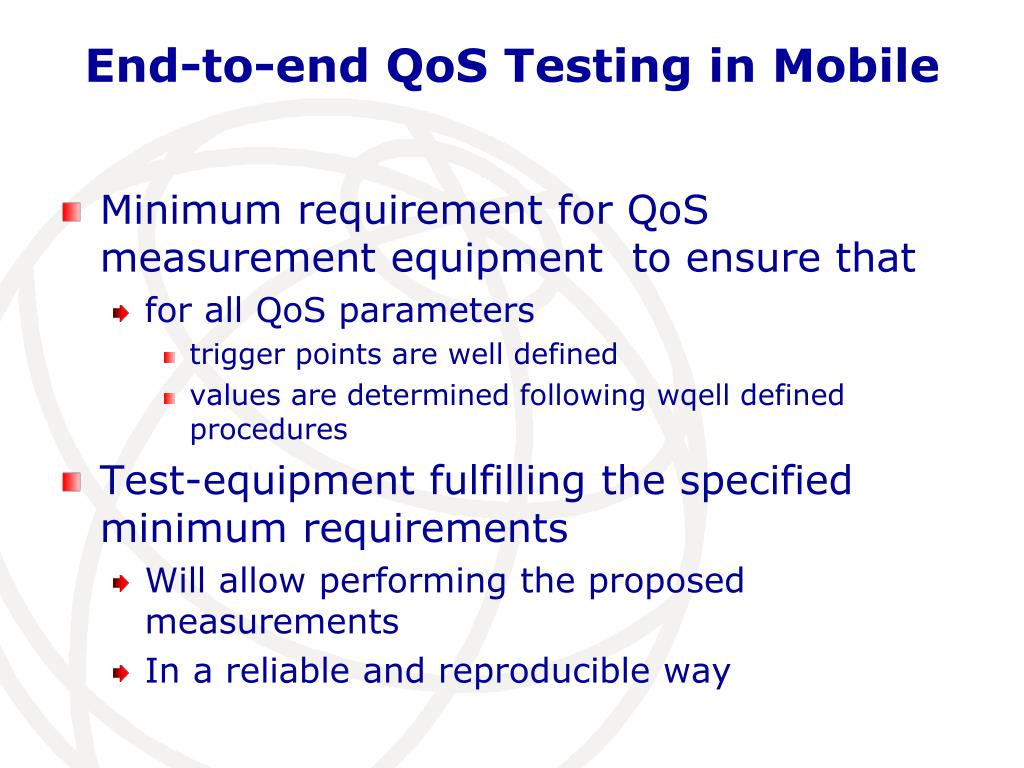 End-to-end QoS Testing in Mobile

Minimum requirement for QoS measurement equipment  to ensure that

for all QoS parameters

trigger points are well defined

values are determined following wqell defined procedures

Test-equipment fulfilling the specified minimum requirements

Will allow performing the proposed measurements

In a reliable and reproducible way